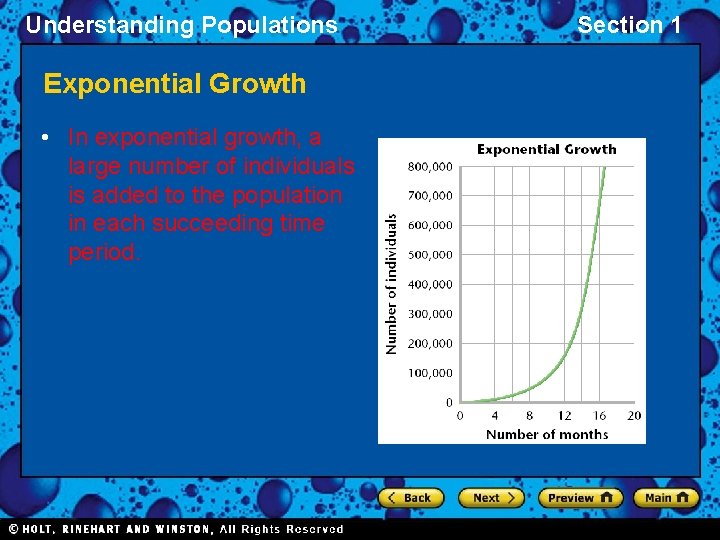 Understanding Populations

Section 1

Exponential Growth

• In exponential growth, a large number of individuals is added to the population in each succeeding time period.

Exponential Growth

Number of individuals

800,000
700,000
600,000
500,000
400,000
300,000
200,000
100,000
0

0 4 8 12 16 20

Number of months

Back Next Preview Main

© HOLT, RINEHART AND WINSTON, All Rights Reserved